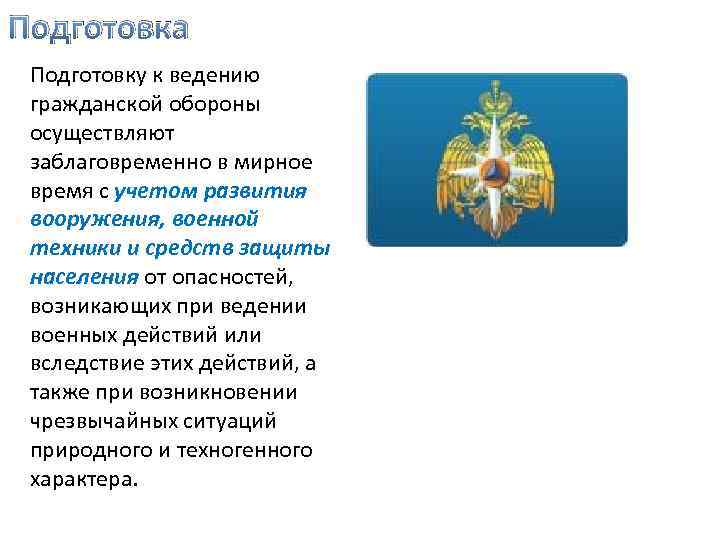 Подготовка

Подготовку к ведению гражданской обороны осуществляют заблаговременно в мирное время с учетом развития вооружения, военной техники и средств защиты населения от опасностей, возникающих при ведении военных действий или вследствие этих действий, а также при возникновении чрезвычайных ситуаций природного и техногенного характера.